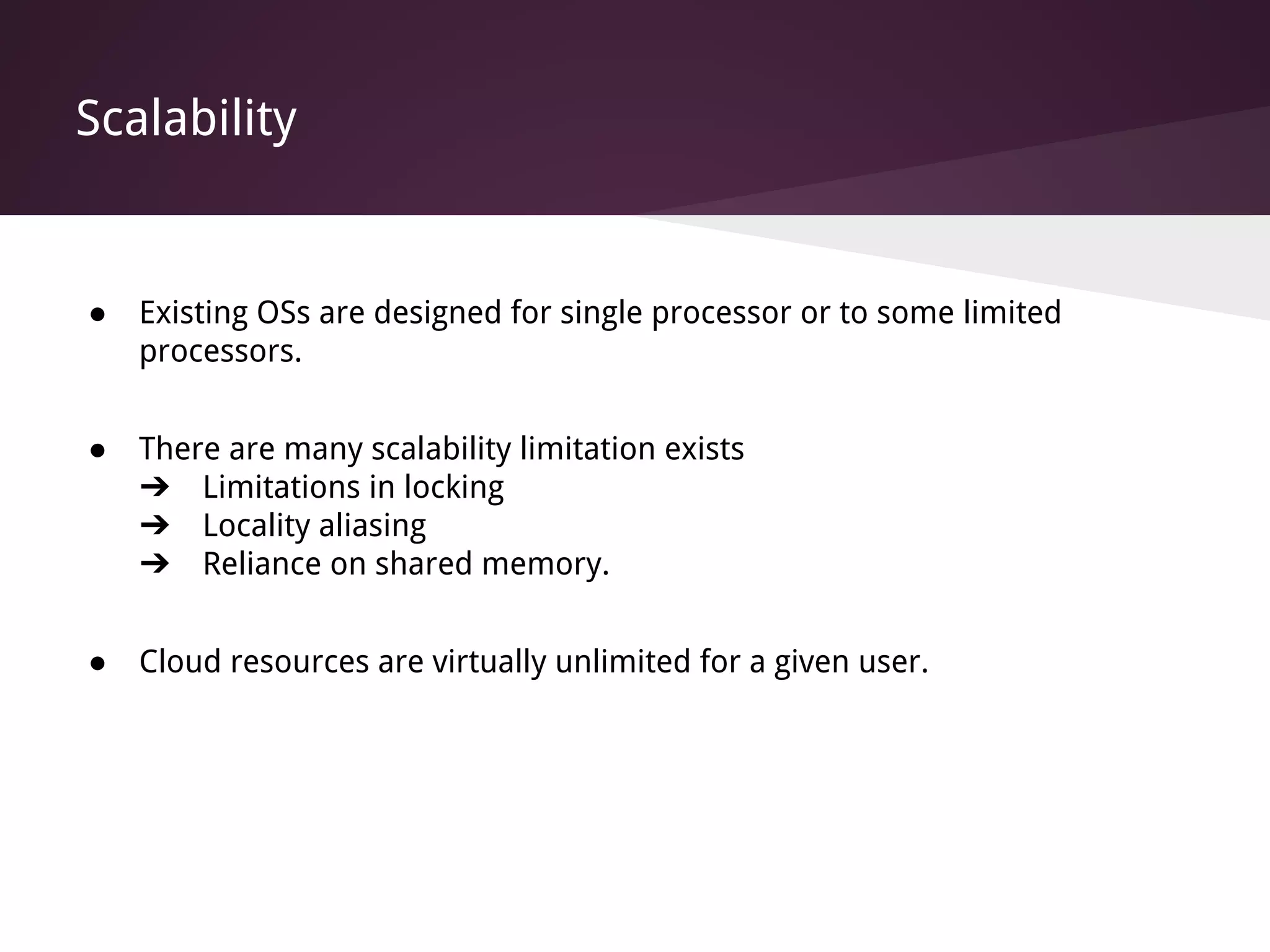 Scalability

● Existing OSs are designed for single processor or to some limited processors.

● There are many scalability limitation exists
➔ Limitations in locking
➔ Locality aliasing
➔ Reliance on shared memory.

● Cloud resources are virtually unlimited for a given user.